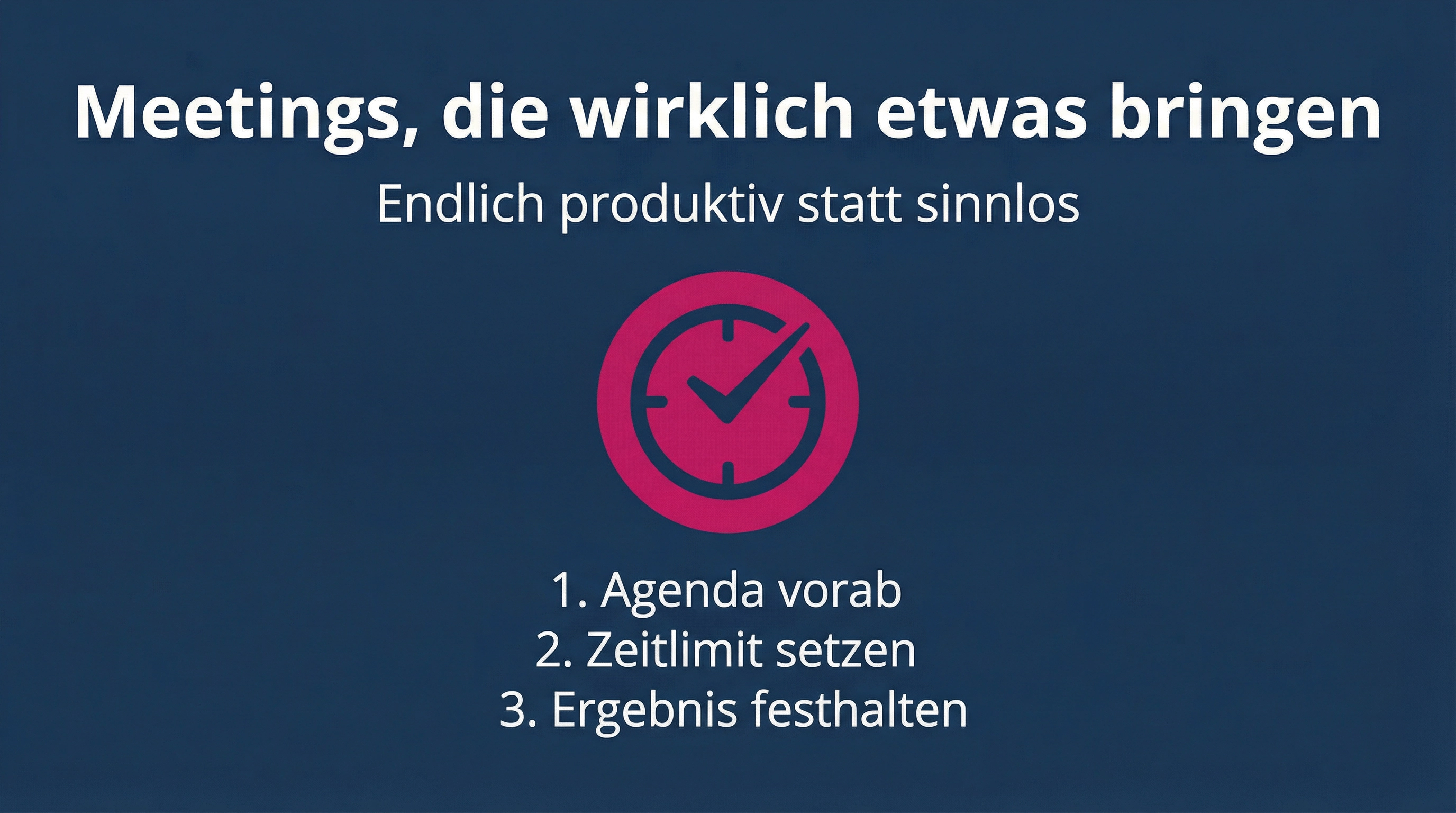 Meetings, die wirklich etwas bringen

Endlich produktiv statt sinnlos

1. Agenda vorab
2. Zeitlimit setzen
3. Ergebnis festhalten